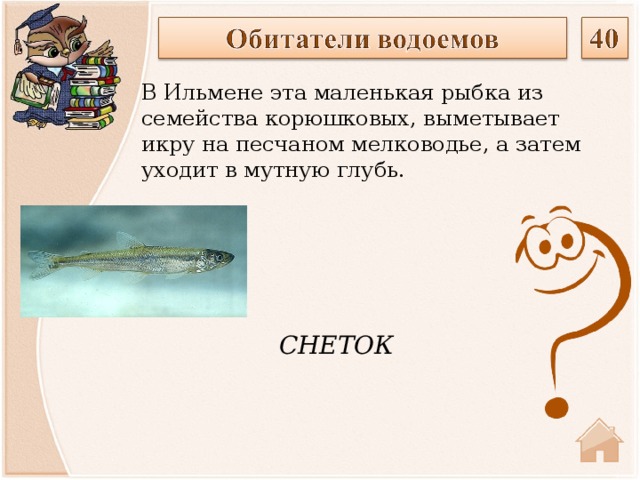 Обитатели водоемов

40

В Ильмене эта маленькая рыбка из семейства корюшковых, выметывает икру на песчаном мелководье, а затем уходит в мутную глубь.

СНЕТОК